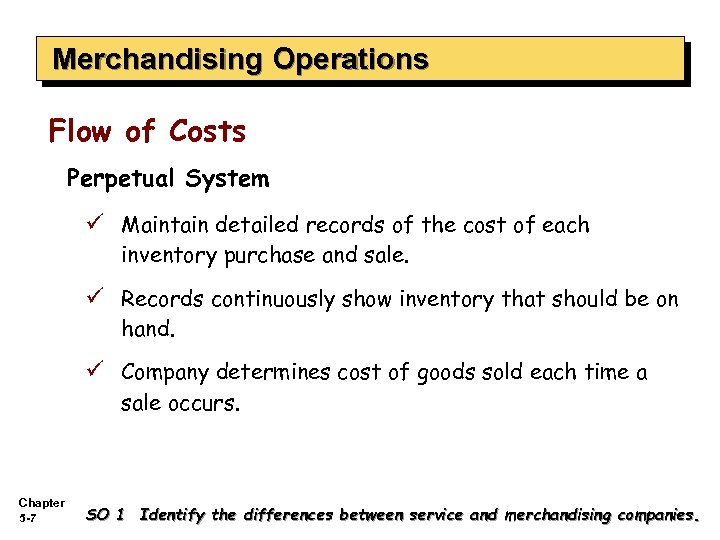 Merchandising Operations

Flow of Costs

Perpetual System

✓ Maintain detailed records of the cost of each inventory purchase and sale.

✓ Records continuously show inventory that should be on hand.

✓ Company determines cost of goods sold each time a sale occurs.

Chapter 5-7

SO 1 Identify the differences between service and merchandising companies.